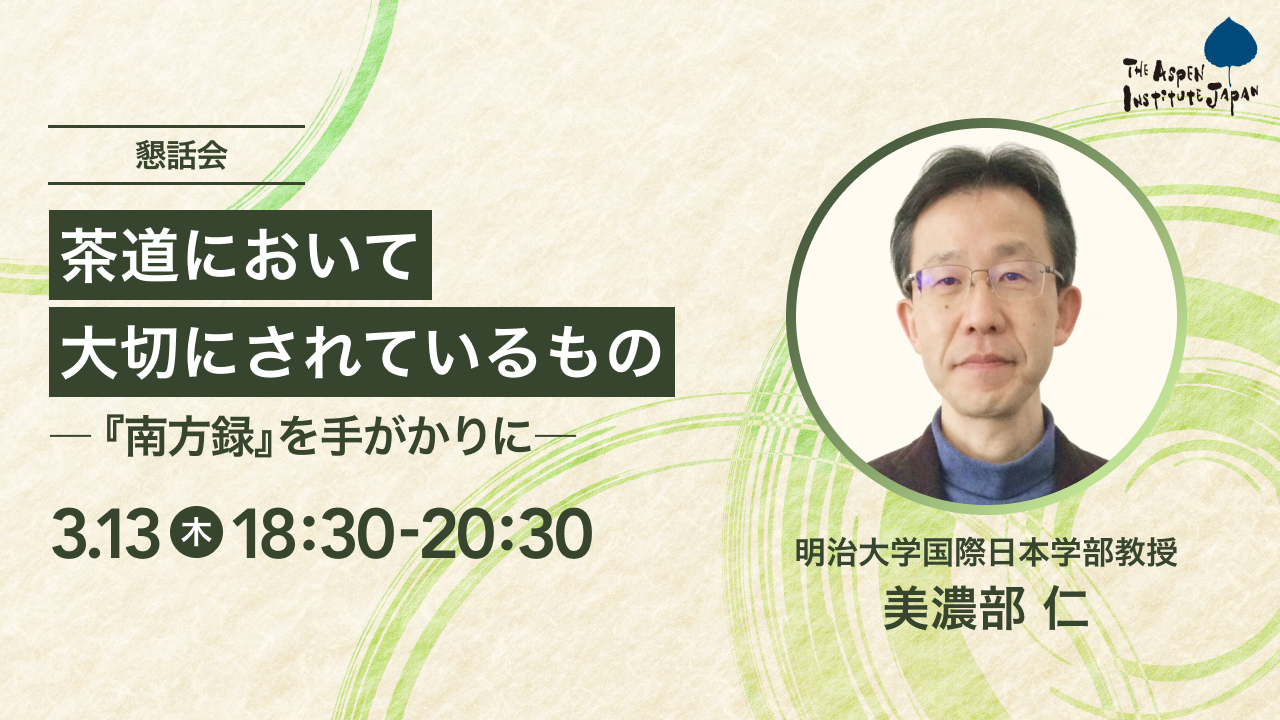 THE ASPEN INSTITUTE JAPAN

懇話会

茶道において
大切にされているもの

―『南方録』を手がかりに―

3.13 木 18:30-20:30

明治大学国際日本学部教授
美濃部 仁